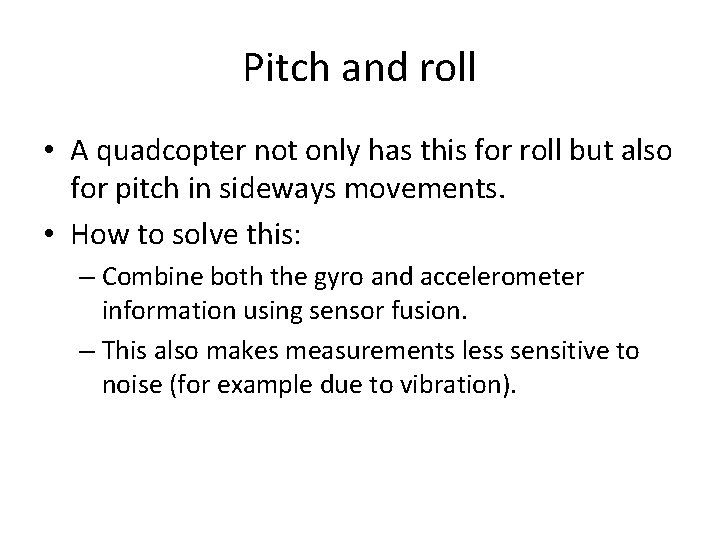 Pitch and roll

• A quadcopter not only has this for roll but also for pitch in sideways movements.

• How to solve this:

– Combine both the gyro and accelerometer information using sensor fusion.

– This also makes measurements less sensitive to noise (for example due to vibration).